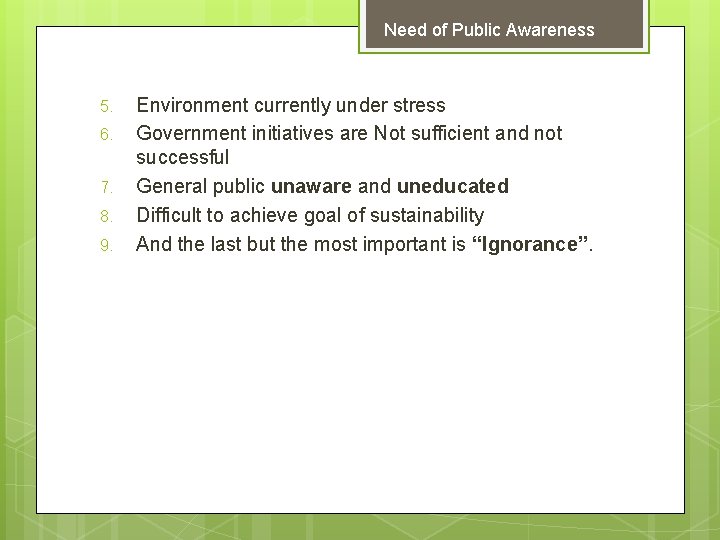 Need of Public Awareness

5. Environment currently under stress
6. Government initiatives are Not sufficient and not successful
7. General public unaware and uneducated
8. Difficult to achieve goal of sustainability
9. And the last but the most important is "Ignorance".